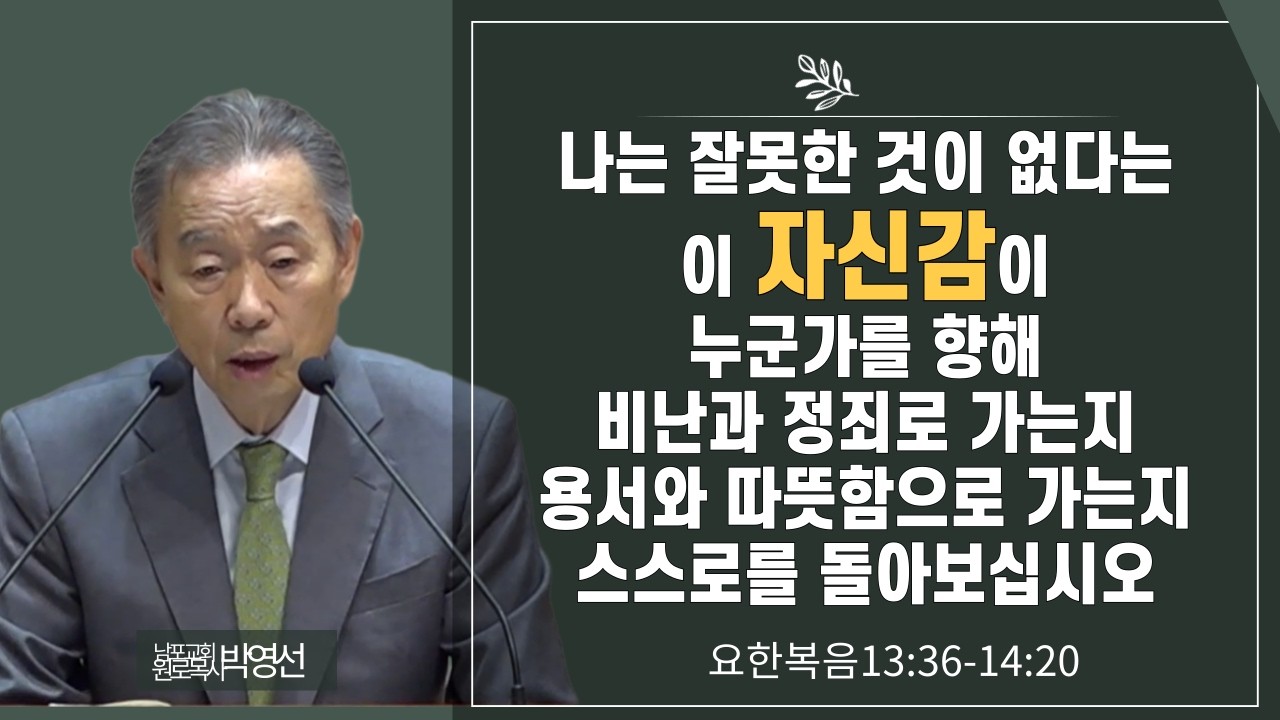 나는 잘못한 것이 없다는
이 자신감이
누군가를 향해
비난과 정죄로 가는지
용서와 따뜻함으로 가는지
스스로를 돌아보십시오

요한복음13:36-14:20

남포교회 원로목사 박영선